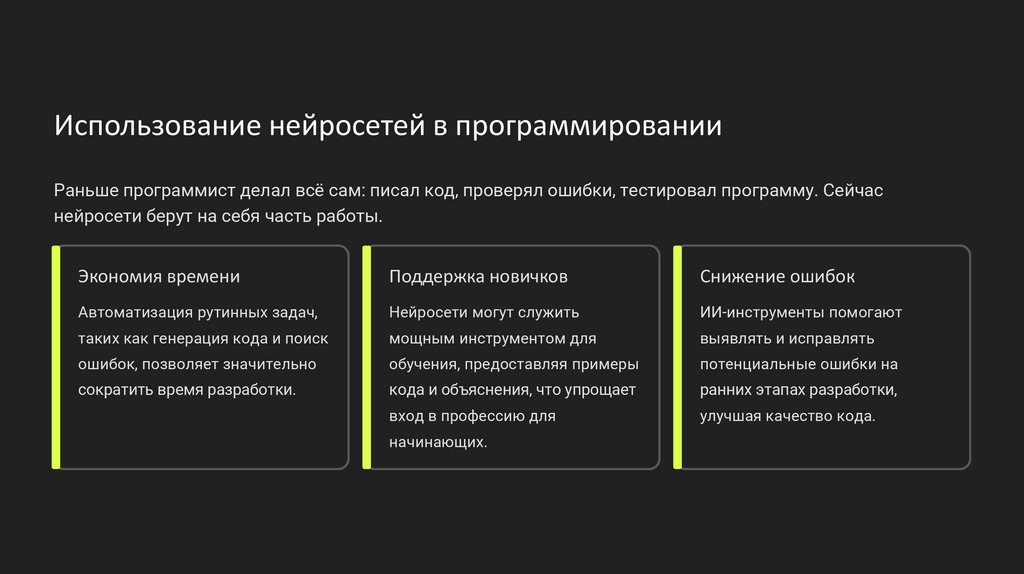 Использование нейросетей в программировании

Раньше программист делал всё сам: писал код, проверял ошибки, тестировал программу. Сейчас нейросети берут на себя часть работы.

Экономия времени

Автоматизация рутинных задач, таких как генерация кода и поиск ошибок, позволяет значительно сократить время разработки.

Поддержка новичков

Нейросети могут служить мощным инструментом для обучения, предоставляя примеры кода и объяснения, что упрощает вход в профессию для начинающих.

Снижение ошибок

ИИ-инструменты помогают выявлять и исправлять потенциальные ошибки на ранних этапах разработки, улучшая качество кода.